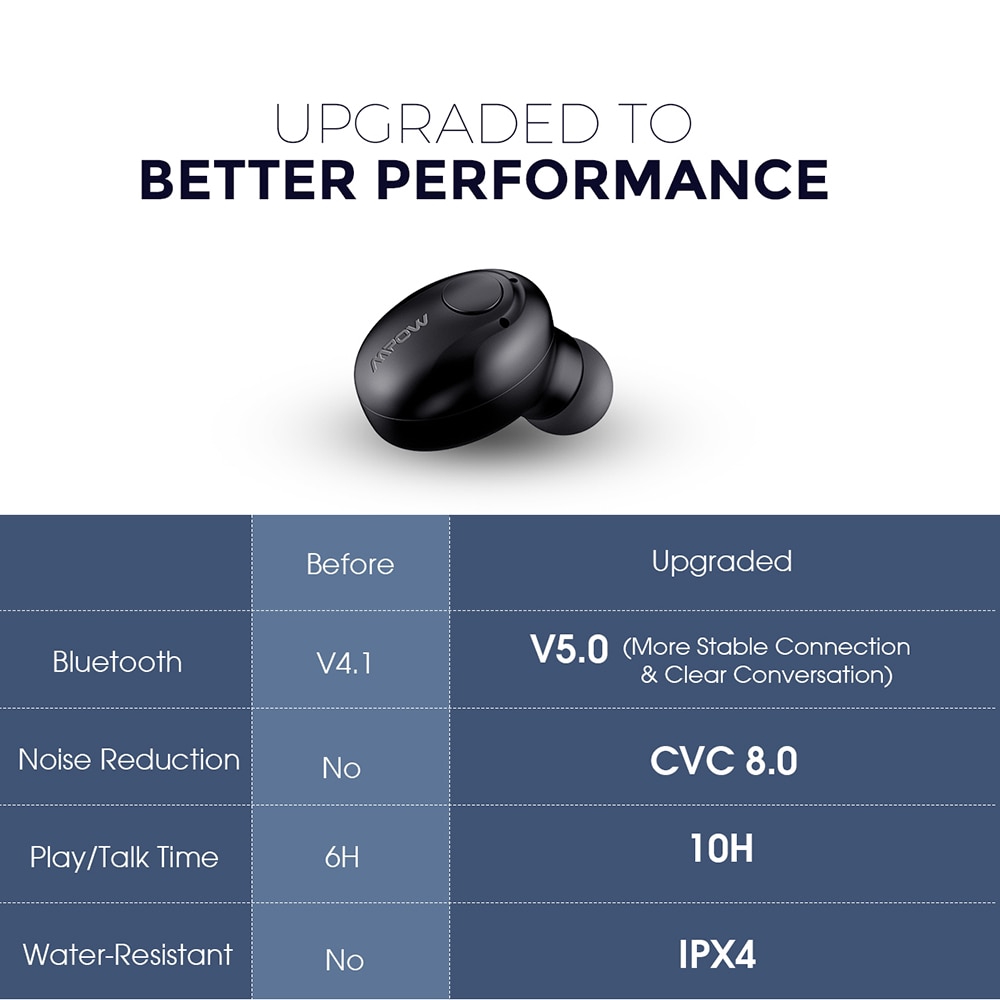 UPGRADED TO
BETTER PERFORMANCE

MPOW

| | Before | Upgraded |
|---|---|---|
| Bluetooth | V4.1 | V5.0 (More Stable Connection & Clear Conversation) |
| Noise Reduction | No | CVC 8.0 |
| Play/Talk Time | 6H | 10H |
| Water-Resistant | No | IPX4 |